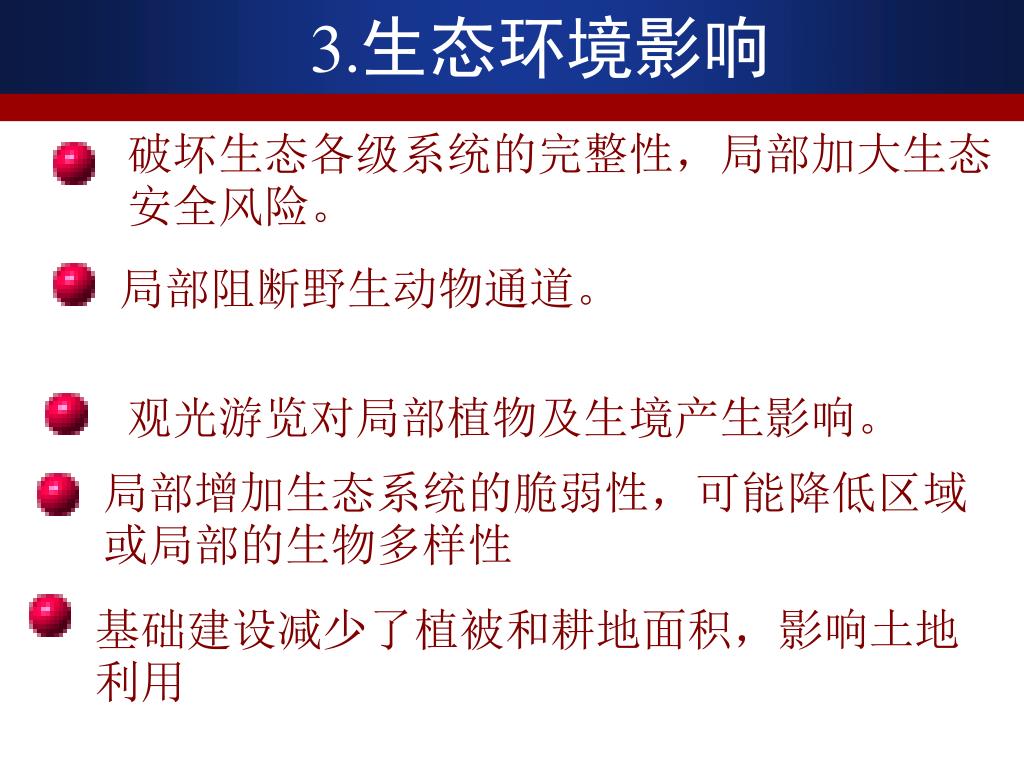 3.生态环境影响

破坏生态各级系统的完整性，局部加大生态安全风险。

局部阻断野生动物通道。

观光游览对局部植物及生境产生影响。

局部增加生态系统的脆弱性，可能降低区域或局部的生物多样性

基础建设减少了植被和耕地面积，影响土地利用